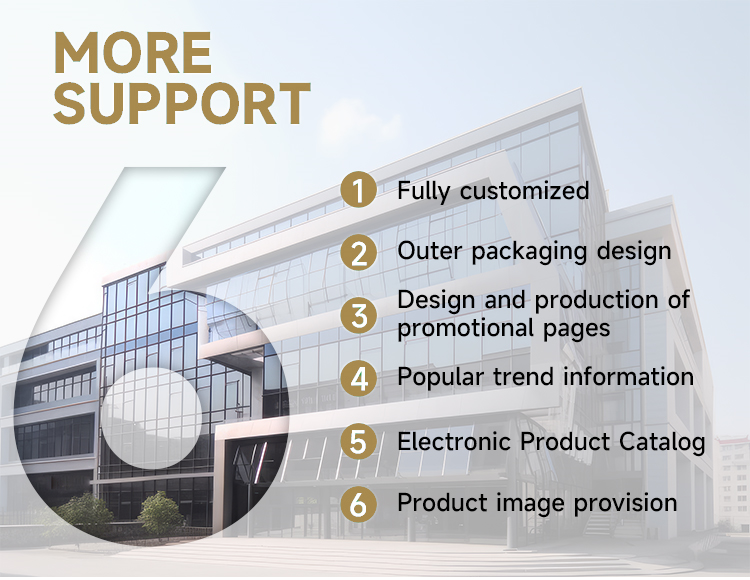 MORE SUPPORT

1 Fully customized

2 Outer packaging design

3 Design and production of promotional pages

4 Popular trend information

5 Electronic Product Catalog

6 Product image provision